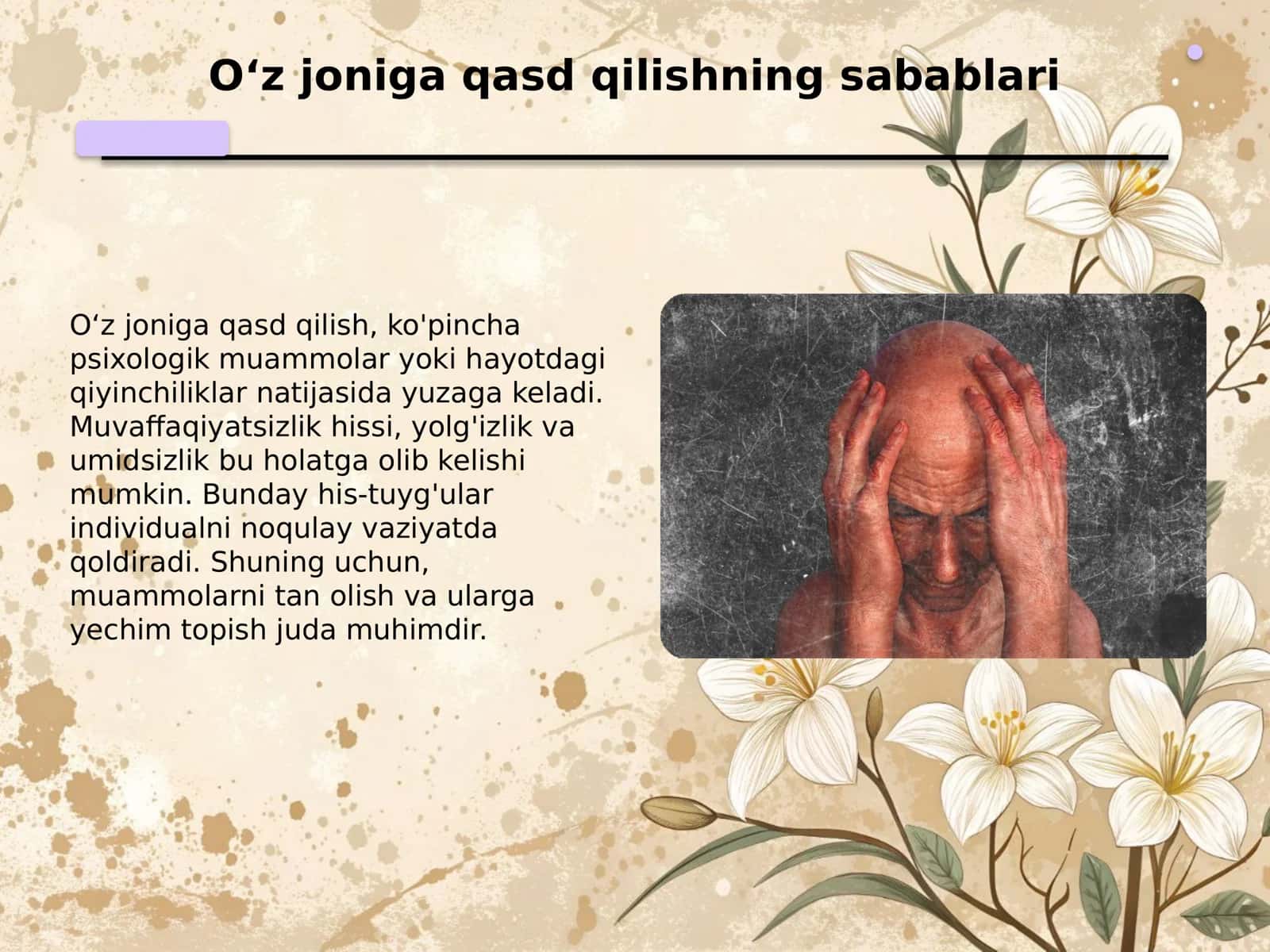 O‘z joniga qasd qilishning sabablari

O‘z joniga qasd qilish, ko'pincha psixologik muammolar yoki hayotdagi qiyinchiliklar natijasida yuzaga keladi. Muvaffaqiyatsizlik hissi, yolg'izlik va umidsizlik bu holatga olib kelishi mumkin. Bunday his-tuyg'ular individualni noqulay vaziyatda qoldiradi. Shuning uchun, muammolarni tan olish va ularga yechim topish juda muhimdir.